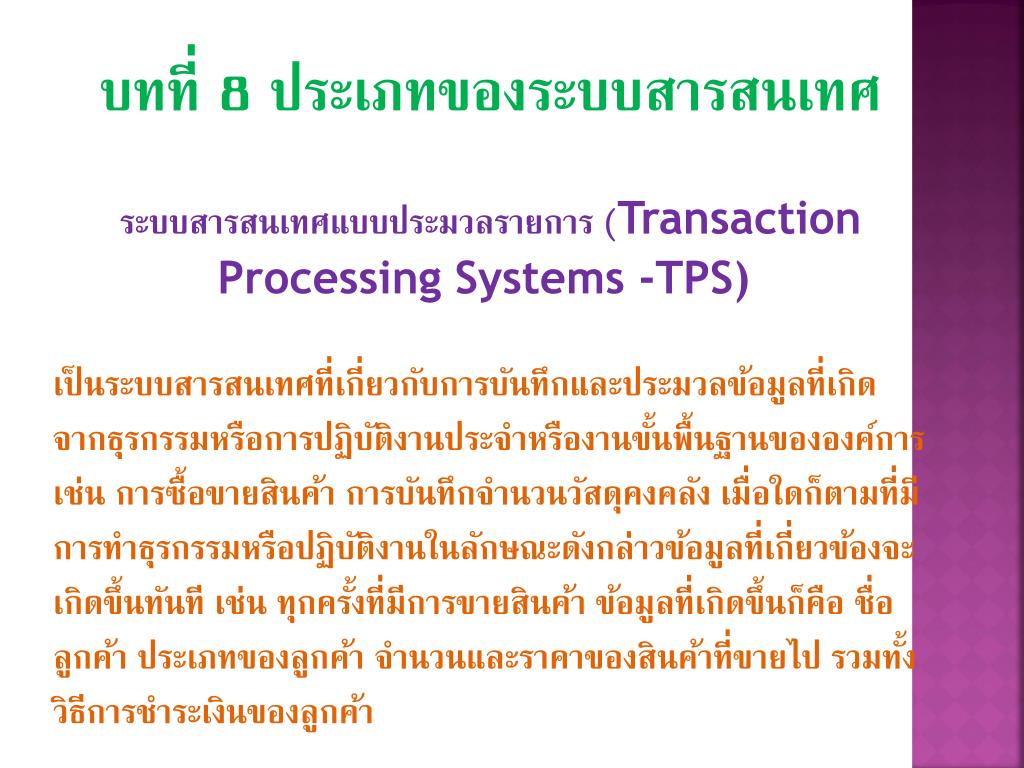 บทที่ 8 ประเภทของระบบสารสนเทศ

ระบบสารสนเทศแบบประมวลรายการ (Transaction Processing Systems -TPS)

เป็นระบบสารสนเทศที่เกี่ยวกับการบันทึกและประมวลข้อมูลที่เกิดจากธุรกรรมหรือการปฏิบัติงานประจำหรืองานขั้นพื้นฐานขององค์การ เช่น การซื้อขายสินค้า การบันทึกจำนวนวัสดุคงคลัง เมื่อใดก็ตามที่มีการทำธุรกรรมหรือปฏิบัติงานในลักษณะดังกล่าวข้อมูลที่เกี่ยวข้องจะเกิดขึ้นทันที เช่น ทุกครั้งที่มีการขายสินค้า ข้อมูลที่เกิดขึ้นก็คือ ชื่อลูกค้า ประเภทของลูกค้า จำนวนและราคาของสินค้าที่ขายไป รวมทั้งวิธีการชำระเงินของลูกค้า